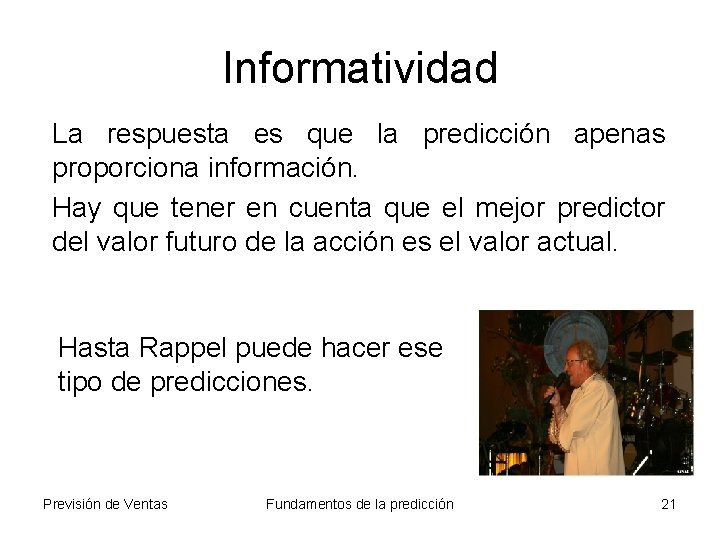 Informatividad

La respuesta es que la predicción apenas proporciona información.

Hay que tener en cuenta que el mejor predictor del valor futuro de la acción es el valor actual.

Hasta Rappel puede hacer ese tipo de predicciones.

Previsión de Ventas

Fundamentos de la predicción

21